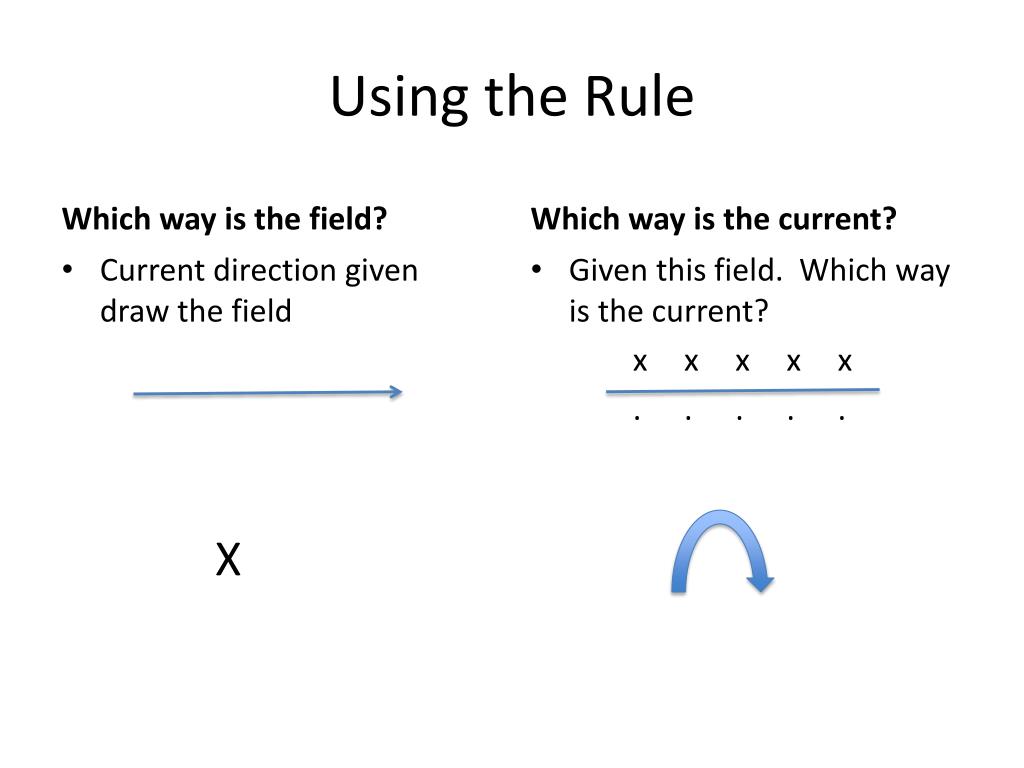 Using the Rule

Which way is the field?

• Current direction given draw the field

X

Which way is the current?

• Given this field. Which way is the current?

x x x x x

. . . . .